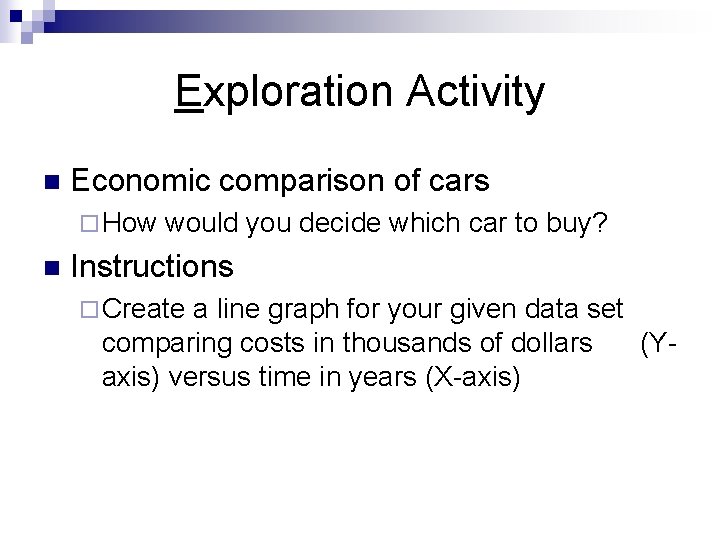 Exploration Activity

Economic comparison of cars

How would you decide which car to buy?

Instructions

Create a line graph for your given data set comparing costs in thousands of dollars (Y-axis) versus time in years (X-axis)